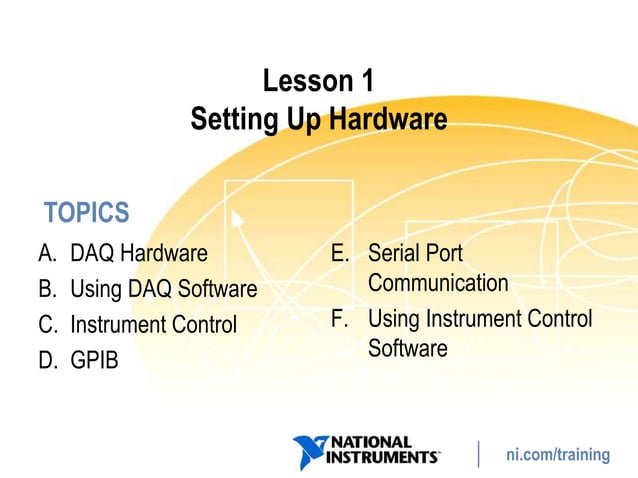 Lesson 1
Setting Up Hardware

TOPICS

A. DAQ Hardware
B. Using DAQ Software
C. Instrument Control
D. GPIB

E. Serial Port Communication
F. Using Instrument Control Software

NATIONAL INSTRUMENTS

ni.com/training